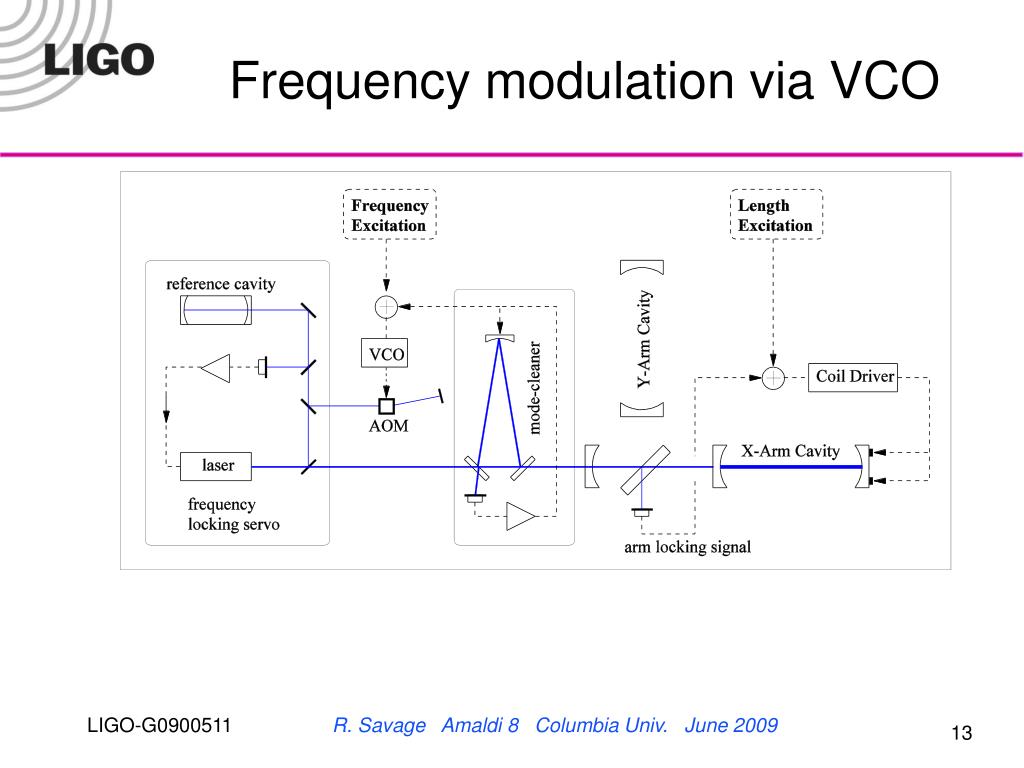 LIGO

Frequency modulation via VCO

Frequency Excitation

Length Excitation

reference cavity

VCO

AOM

laser

frequency locking servo

mode-cleaner

Y-Arm Cavity

Coil Driver

X-Arm Cavity

arm locking signal

LIGO-G0900511

R. Savage Amaldi 8 Columbia Univ. June 2009

13